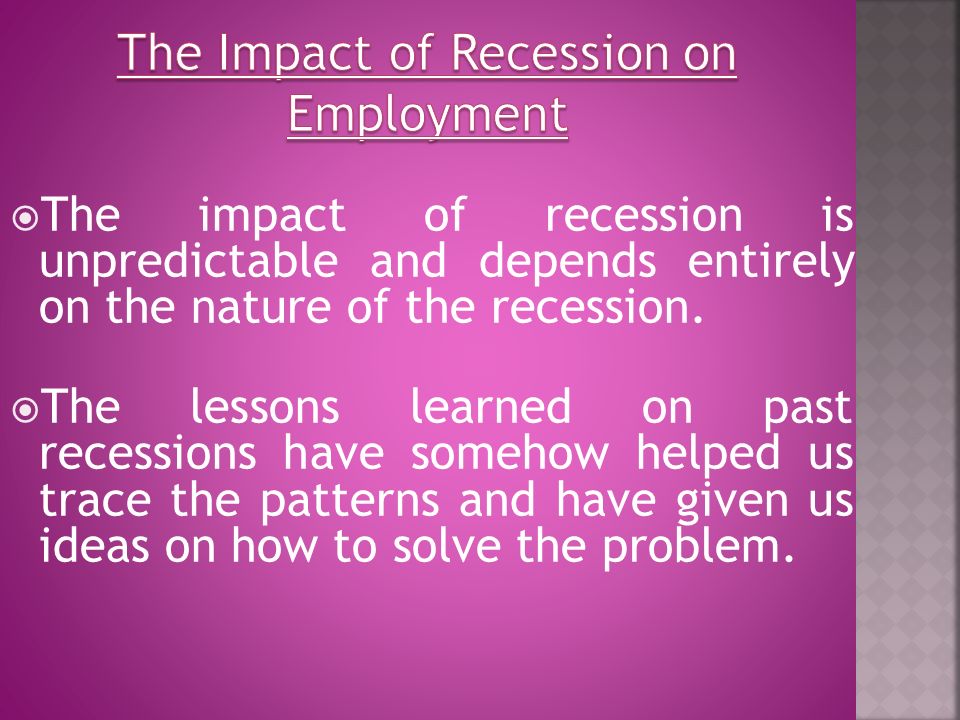 The Impact of Recession on Employment

The impact of recession is unpredictable and depends entirely on the nature of the recession.

The lessons learned on past recessions have somehow helped us trace the patterns and have given us ideas on how to solve the problem.